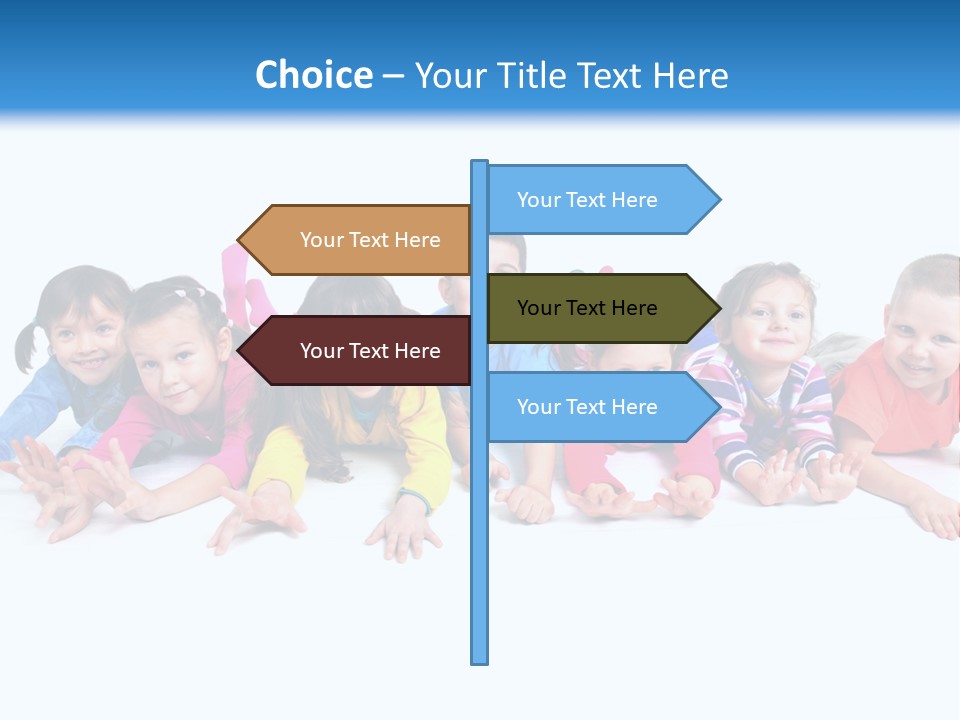 Choice – Your Title Text Here

Your Text Here

Your Text Here

Your Text Here

Your Text Here

Your Text Here